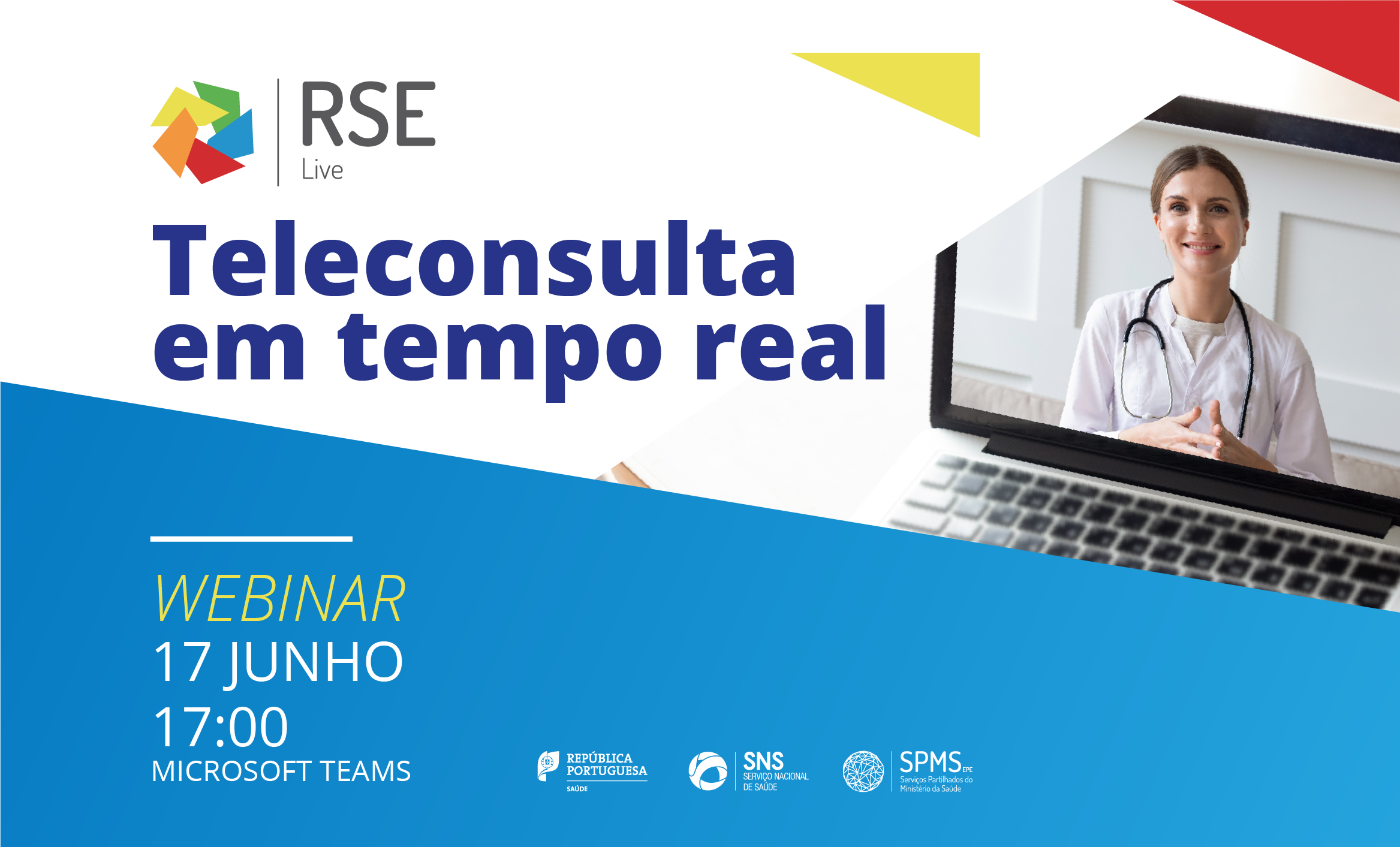 RSE
Live

Teleconsulta em tempo real

WEBINAR
17 JUNHO
17:00
MICROSOFT TEAMS

REPÚBLICA PORTUGUESA
SAÚDE

SNS
SERVIÇO NACIONAL DE SAÚDE

SPMS EPE
Serviços Partilhados do Ministério da Saúde